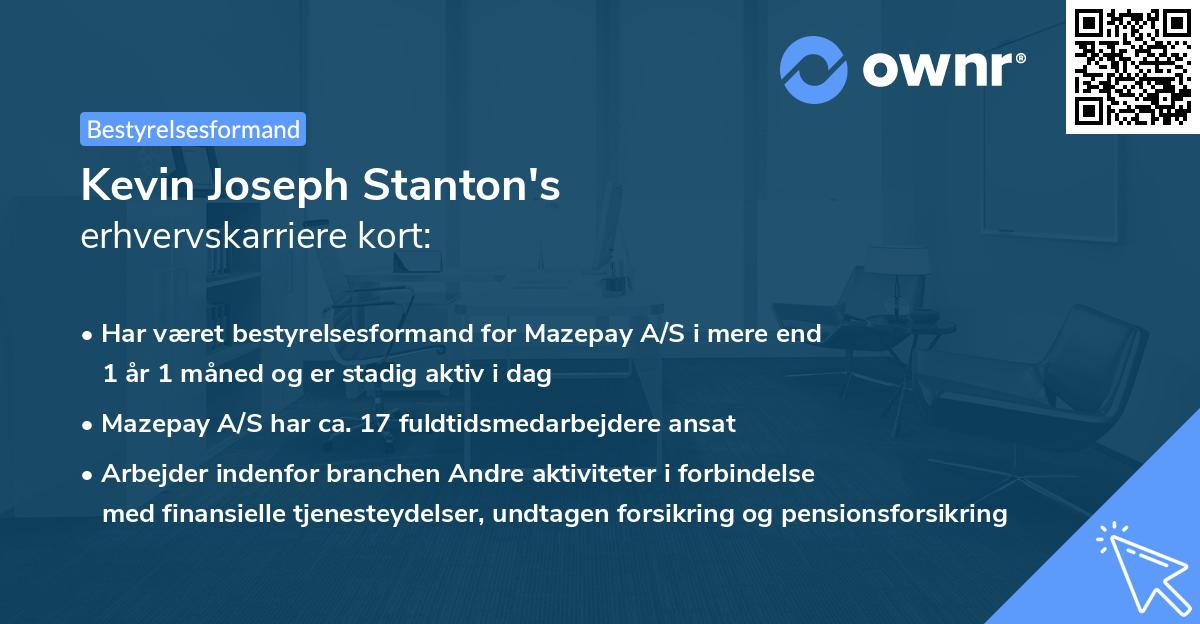 ownr®

Bestyrelsesformand

Kevin Joseph Stanton's
erhvervskarriere kort:

• Har været bestyrelsesformand for Mazepay A/S i mere end 1 år 1 måned og er stadig aktiv i dag
• Mazepay A/S har ca. 17 fuldtidsmedarbejdere ansat
• Arbejder indenfor branchen Andre aktiviteter i forbindelse med finansielle tjenesteydelser, undtagen forsikring og pensionsforsikring